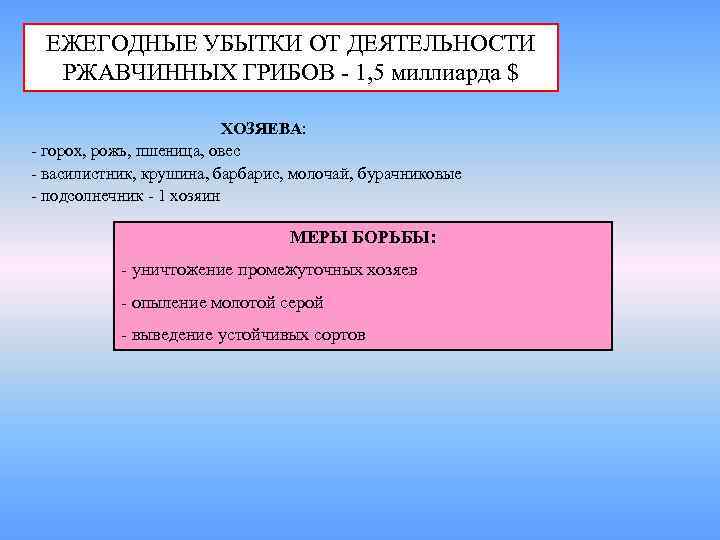 ЕЖЕГОДНЫЕ УБЫТКИ ОТ ДЕЯТЕЛЬНОСТИ РЖАВЧИННЫХ ГРИБОВ - 1,5 миллиарда $

ХОЗЯЕВА:
- горох, рожь, пшеница, овес
- василистник, крушина, барбарис, молочай, бурачниковые
- подсолнечник - 1 хозяин

МЕРЫ БОРЬБЫ:
- уничтожение промежуточных хозяев
- опыление молотой серой
- выведение устойчивых сортов